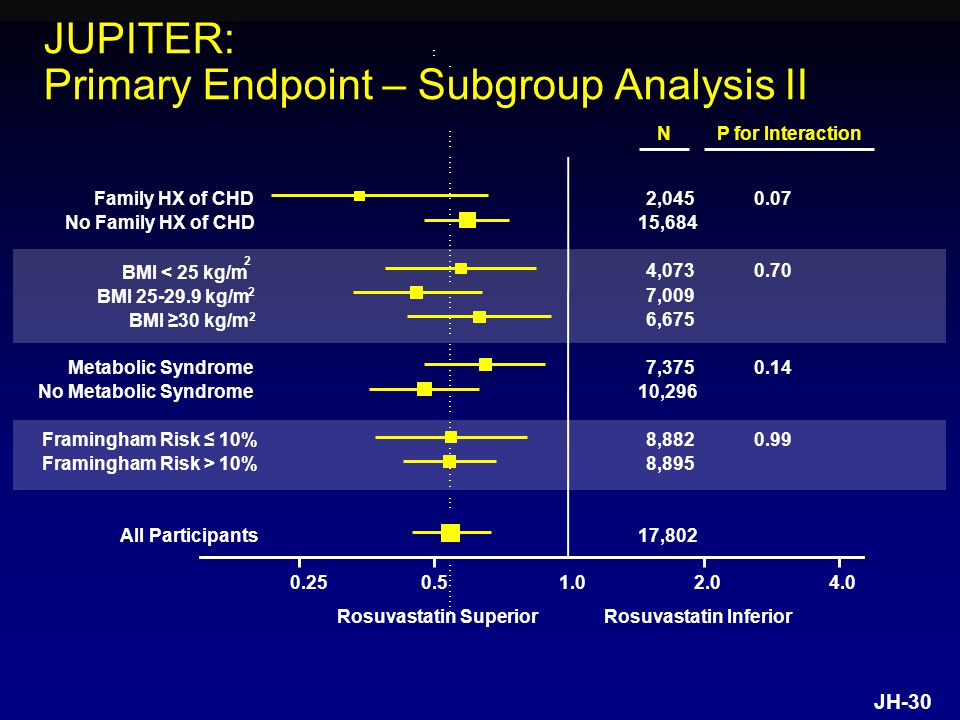 JUPITER:
Primary Endpoint – Subgroup Analysis II

| | N | P for Interaction |
|---|---|---|
| Family HX of CHD | 2,045 | 0.07 |
| No Family HX of CHD | 15,684 | |
| BMI < 25 kg/m$^2$ | 4,073 | 0.70 |
| BMI 25-29.9 kg/m$^2$ | 7,009 | |
| BMI ≥30 kg/m$^2$ | 6,675 | |
| Metabolic Syndrome | 7,375 | 0.14 |
| No Metabolic Syndrome | 10,296 | |
| Framingham Risk ≤ 10% | 8,882 | 0.99 |
| Framingham Risk > 10% | 8,895 | |
| All Participants | 17,802 | |

0.25 0.5 1.0 2.0 4.0

Rosuvastatin Superior Rosuvastatin Inferior

JH-30